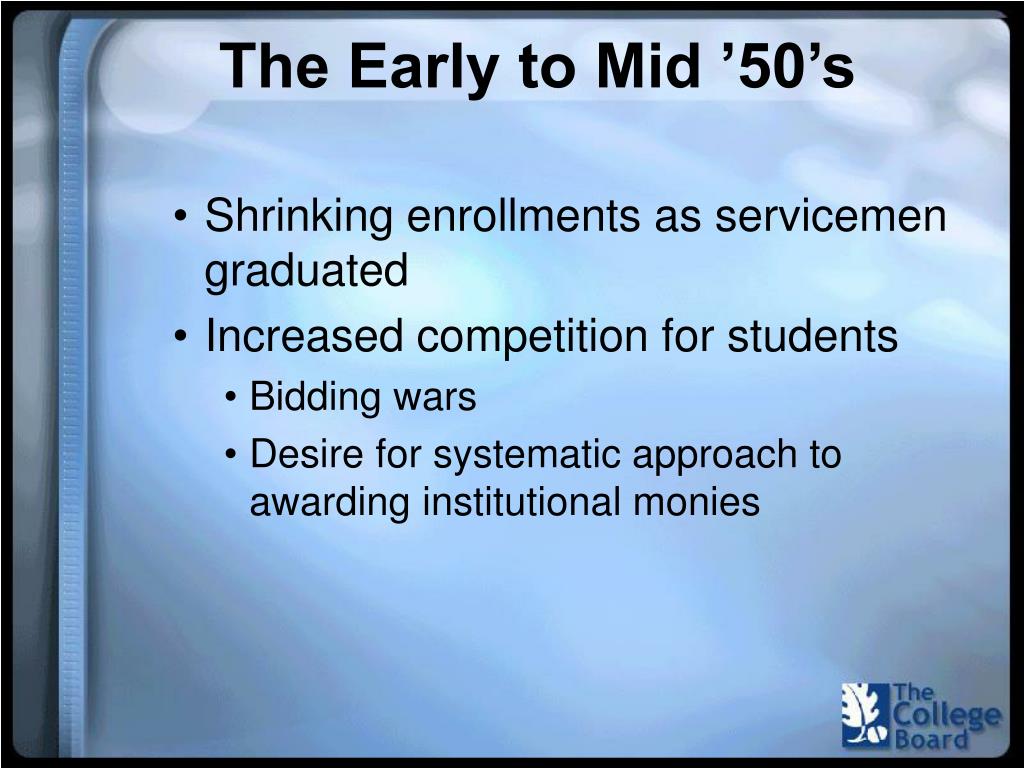 The Early to Mid ’50’s

• Shrinking enrollments as servicemen graduated
• Increased competition for students
  • Bidding wars
  • Desire for systematic approach to awarding institutional monies

The College Board